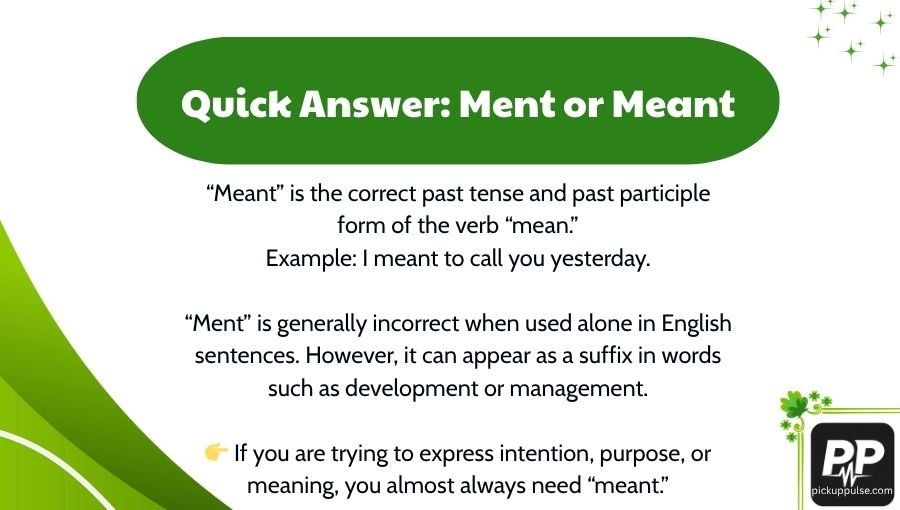 Quick Answer: Ment or Meant

“Meant” is the correct past tense and past participle form of the verb “mean.”
Example: I meant to call you yesterday.

“Ment” is generally incorrect when used alone in English sentences. However, it can appear as a suffix in words such as development or management.

👉 If you are trying to express intention, purpose, or meaning, you almost always need “meant.”

PP
pickuppulse.com